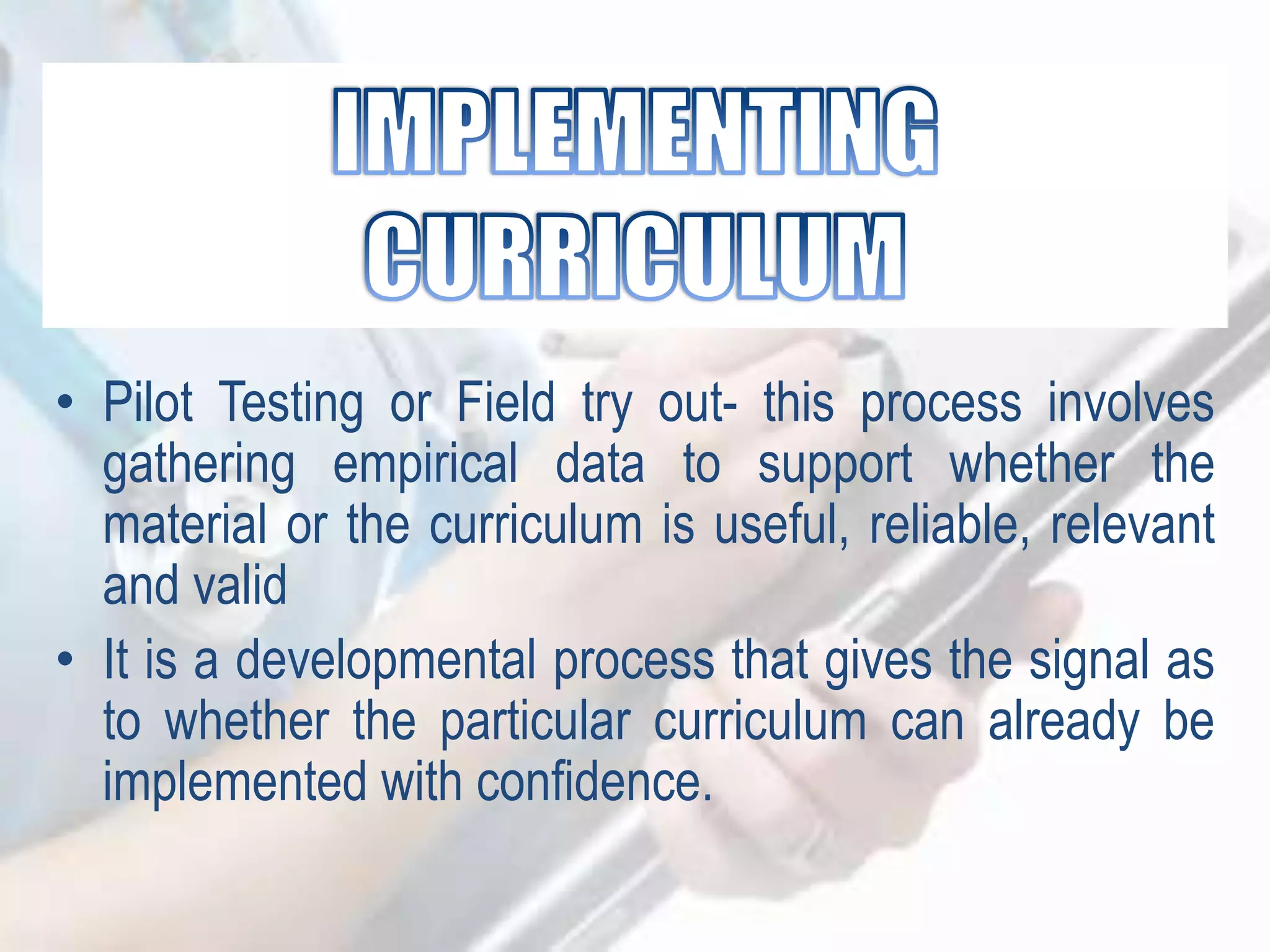 IMPLEMENTING CURRICULUM

• Pilot Testing or Field try out- this process involves gathering empirical data to support whether the material or the curriculum is useful, reliable, relevant and valid

• It is a developmental process that gives the signal as to whether the particular curriculum can already be implemented with confidence.